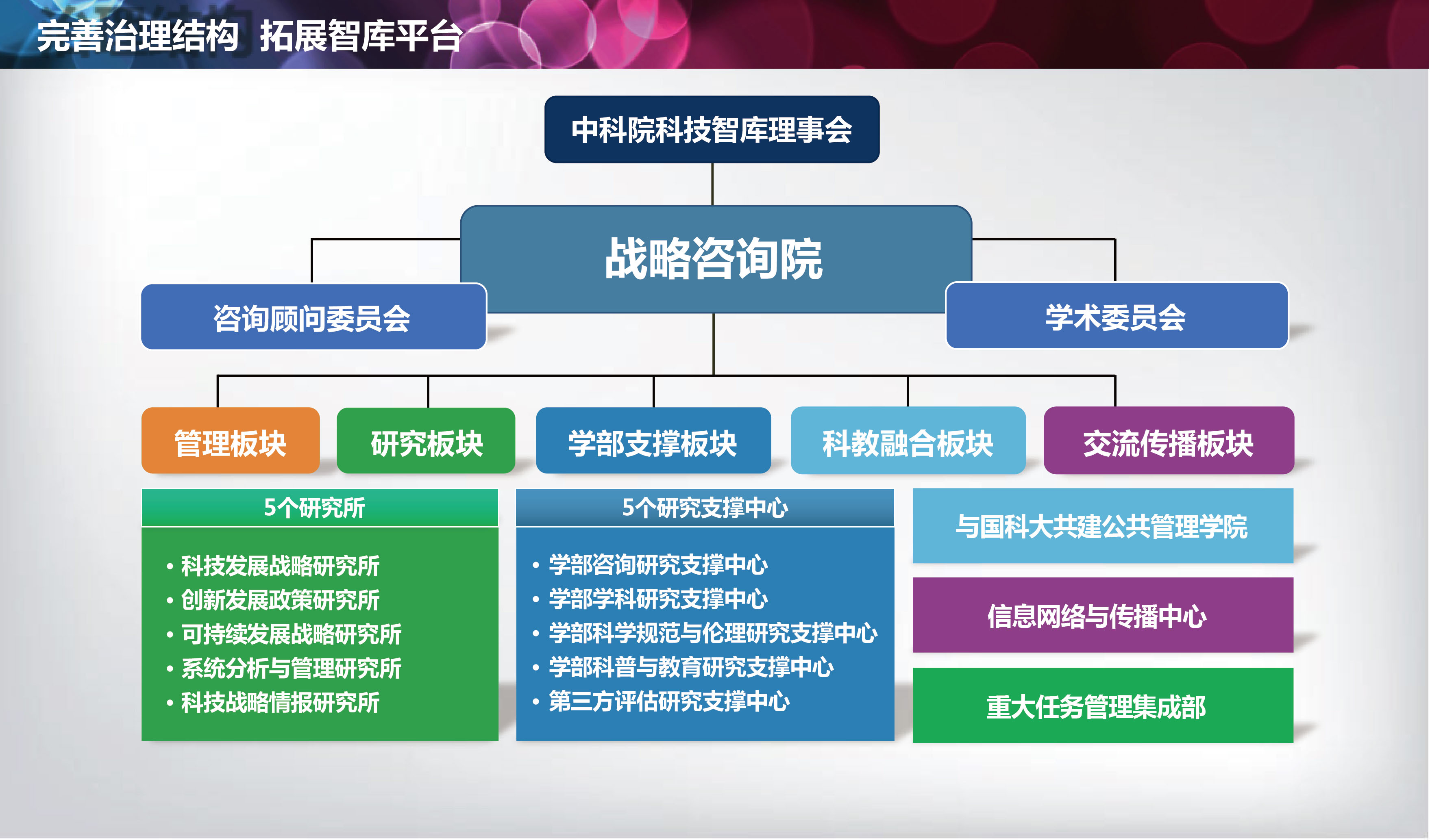 完善治理结构 拓展智库平台

中科院科技智库理事会

战略咨询院

咨询顾问委员会

学术委员会

管理板块

研究板块

学部支撑板块

科教融合板块

交流传播板块

5个研究所

• 科技发展战略研究所
• 创新发展政策研究所
• 可持续发展战略研究所
• 系统分析与管理研究所
• 科技战略情报研究所

5个研究支撑中心

• 学部咨询研究支撑中心
• 学部学科研究支撑中心
• 学部科学规范与伦理研究支撑中心
• 学部科普与教育研究支撑中心
• 第三方评估研究支撑中心

与国科大共建公共管理学院

信息网络与传播中心

重大任务管理集成部